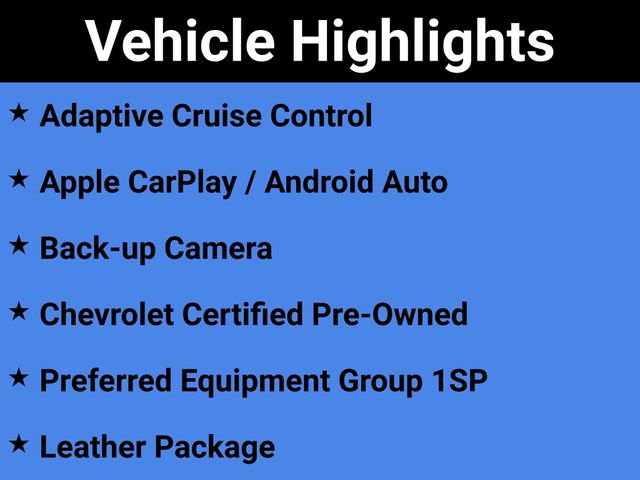 Vehicle Highlights

★ Adaptive Cruise Control

★ Apple CarPlay / Android Auto

★ Back-up Camera

★ Chevrolet Certified Pre-Owned

★ Preferred Equipment Group 1SP

★ Leather Package